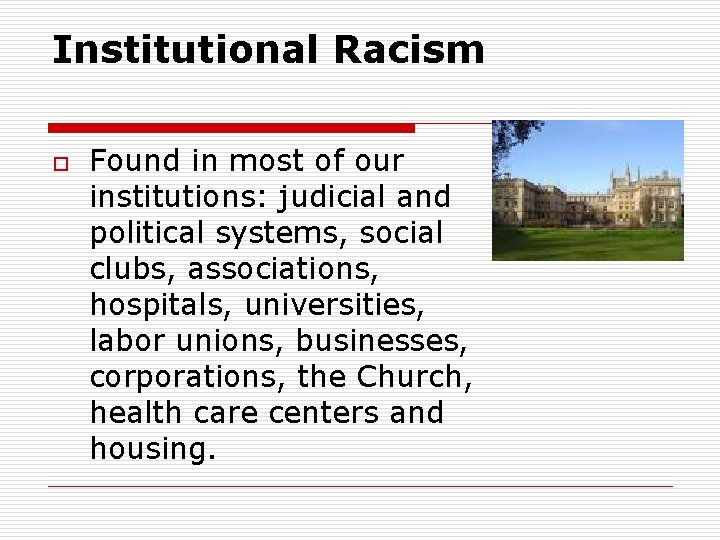 Institutional Racism

Found in most of our institutions: judicial and political systems, social clubs, associations, hospitals, universities, labor unions, businesses, corporations, the Church, health care centers and housing.